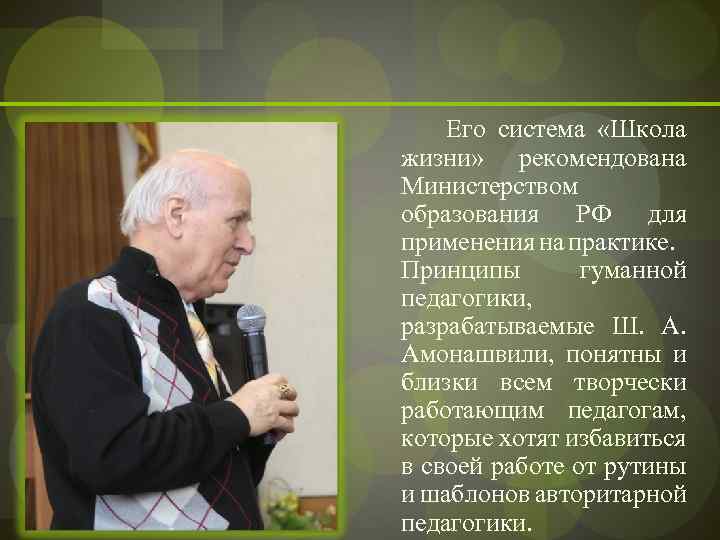 Его система «Школа жизни» рекомендована Министерством образования РФ для применения на практике. Принципы гуманной педагогики, разрабатываемые Ш. А. Амонашвили, понятны и близки всем творчески работающим педагогам, которые хотят избавиться в своей работе от рутины и шаблонов авторитарной педагогики.